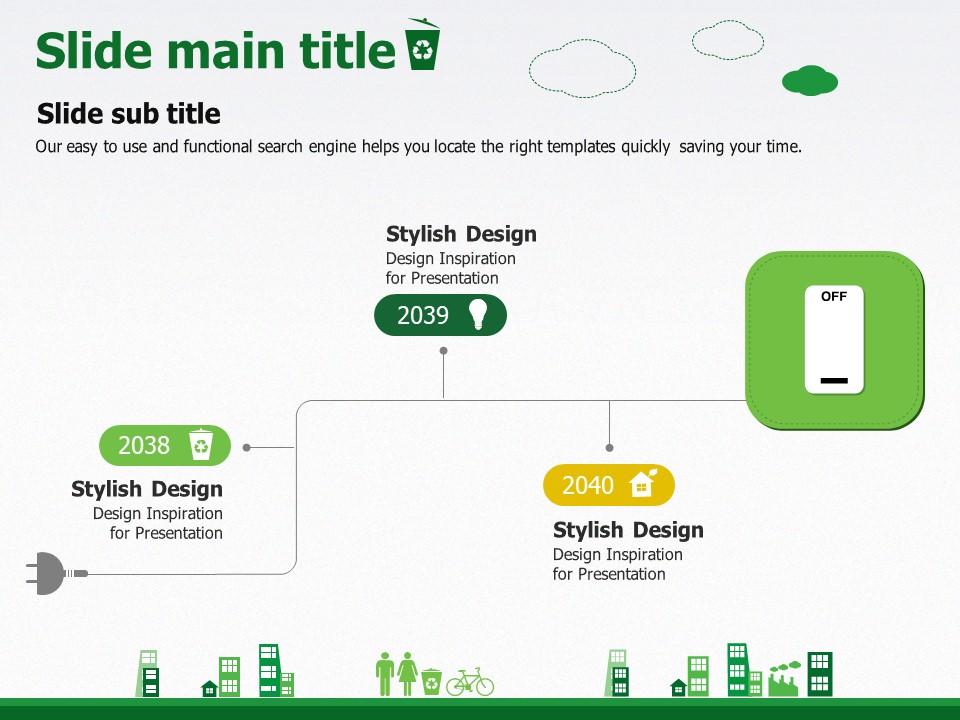 Slide main title

Slide sub title

Our easy to use and functional search engine helps you locate the right templates quickly saving your time.

Stylish Design
Design Inspiration
for Presentation

2039

OFF

2038

Stylish Design
Design Inspiration
for Presentation

2040

Stylish Design
Design Inspiration
for Presentation